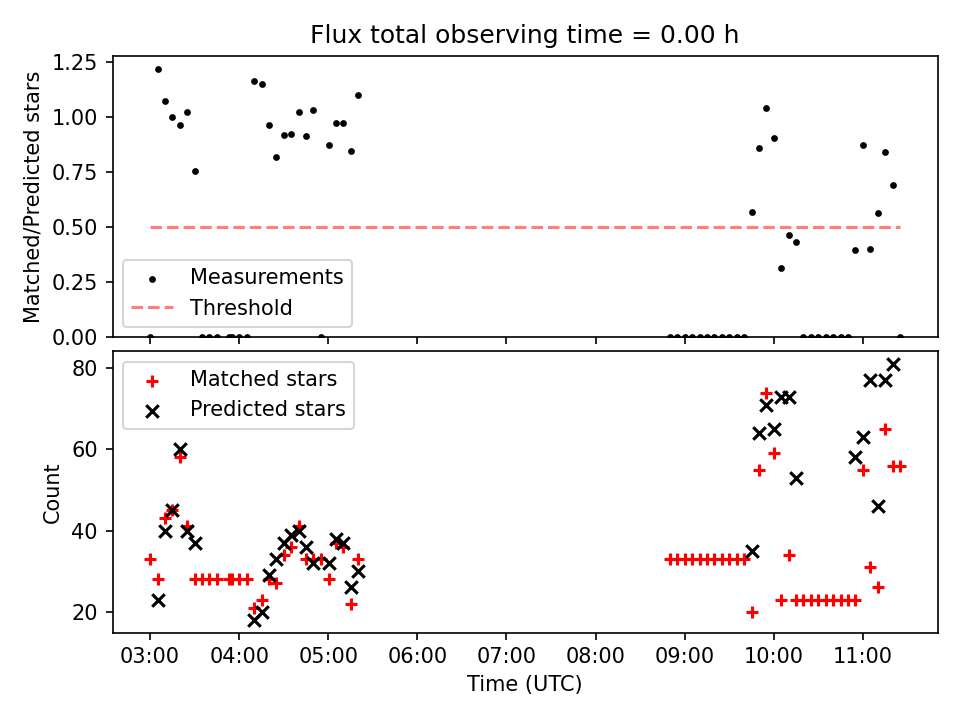 Flux total observing time = 0.00 h

Matched/Predicted stars

1.25
1.00
0.75
0.50
0.25
0.00

Measurements
Threshold

Count

80
60
40
20

Matched stars
Predicted stars

03:00
04:00
05:00
06:00
07:00
08:00
09:00
10:00
11:00

Time (UTC)